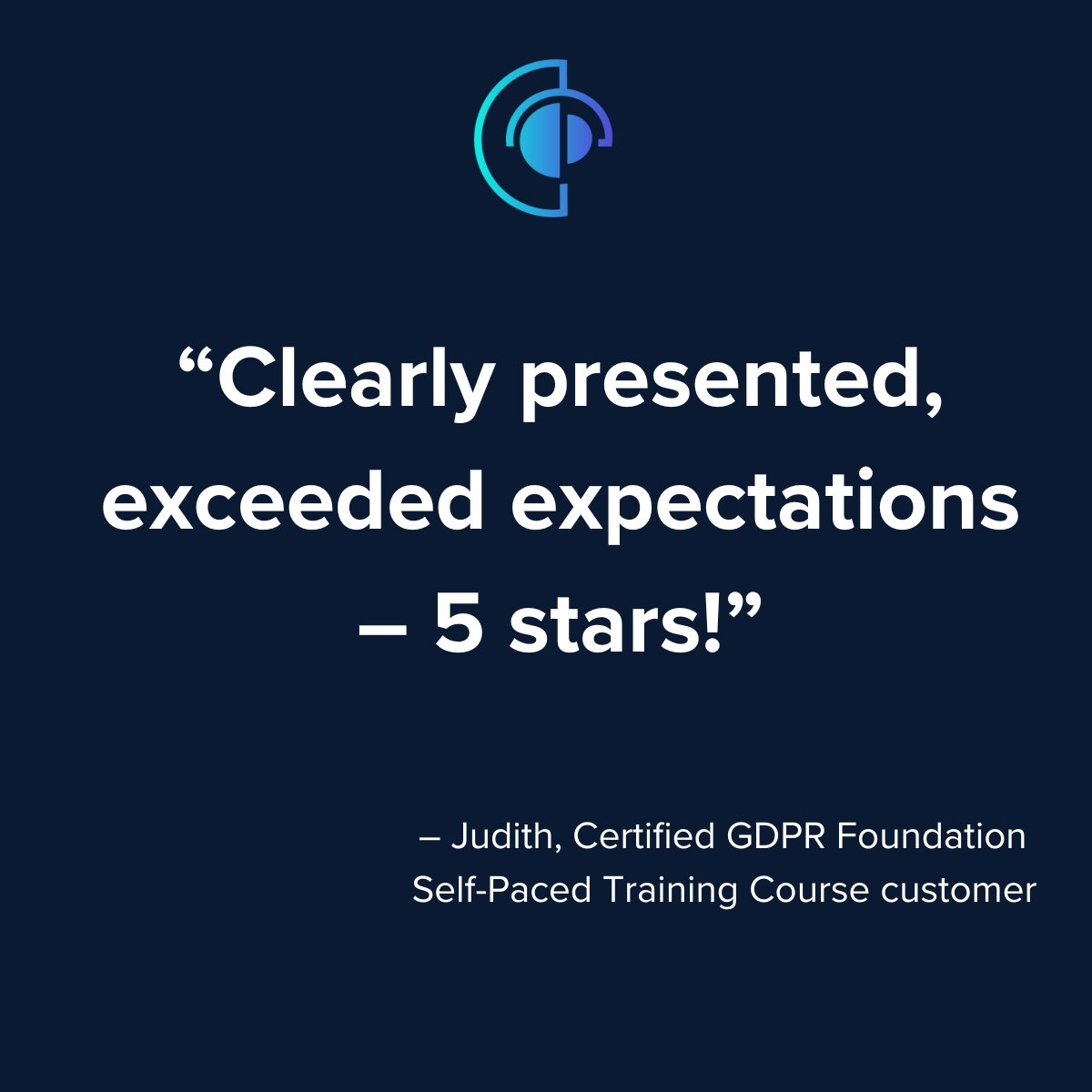 “Clearly presented, exceeded expectations – 5 stars!”

– Judith, Certified GDPR Foundation Self-Paced Training Course customer